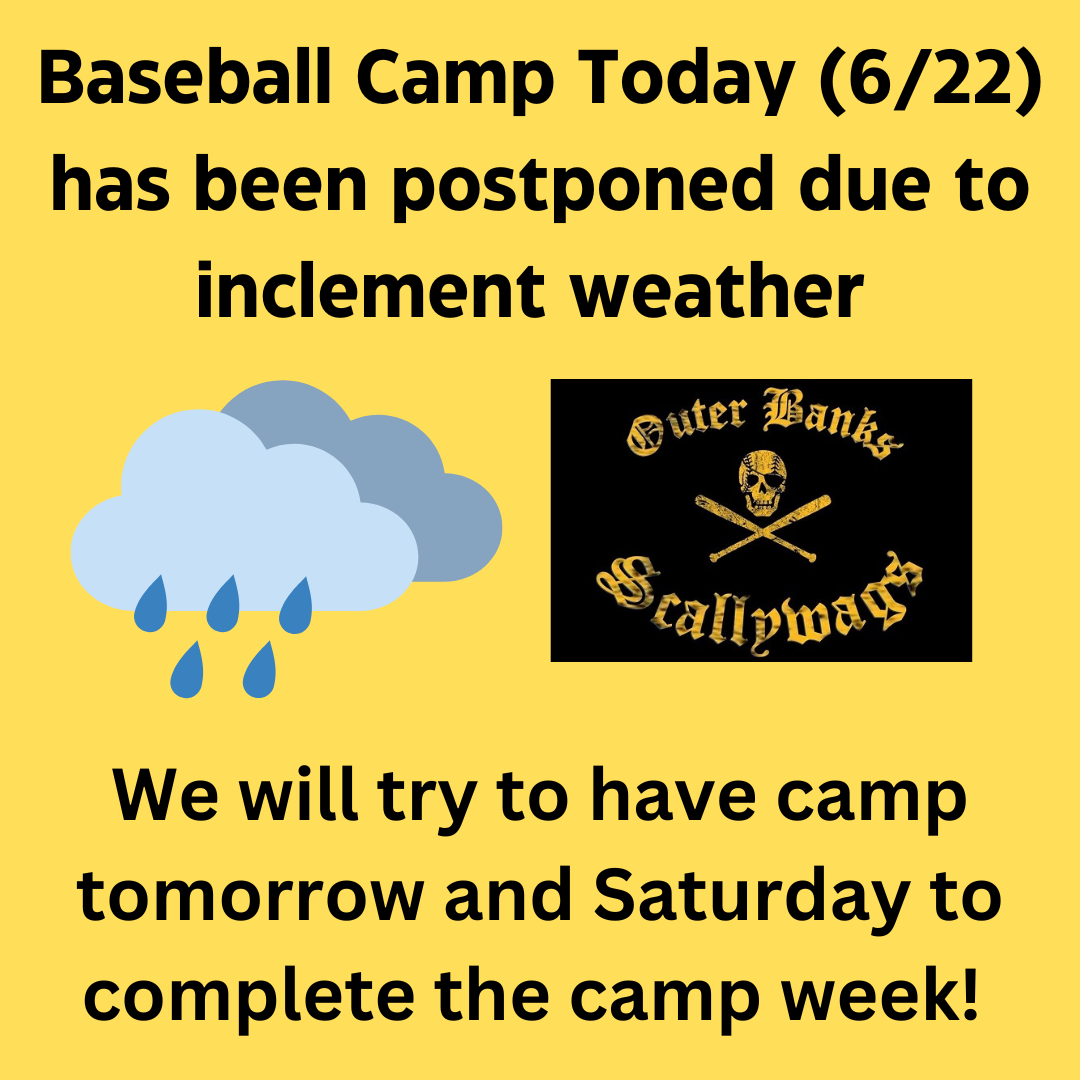 Baseball Camp Today (6/22) has been postponed due to inclement weather

Outer Banks
Scallywags

We will try to have camp tomorrow and Saturday to complete the camp week!